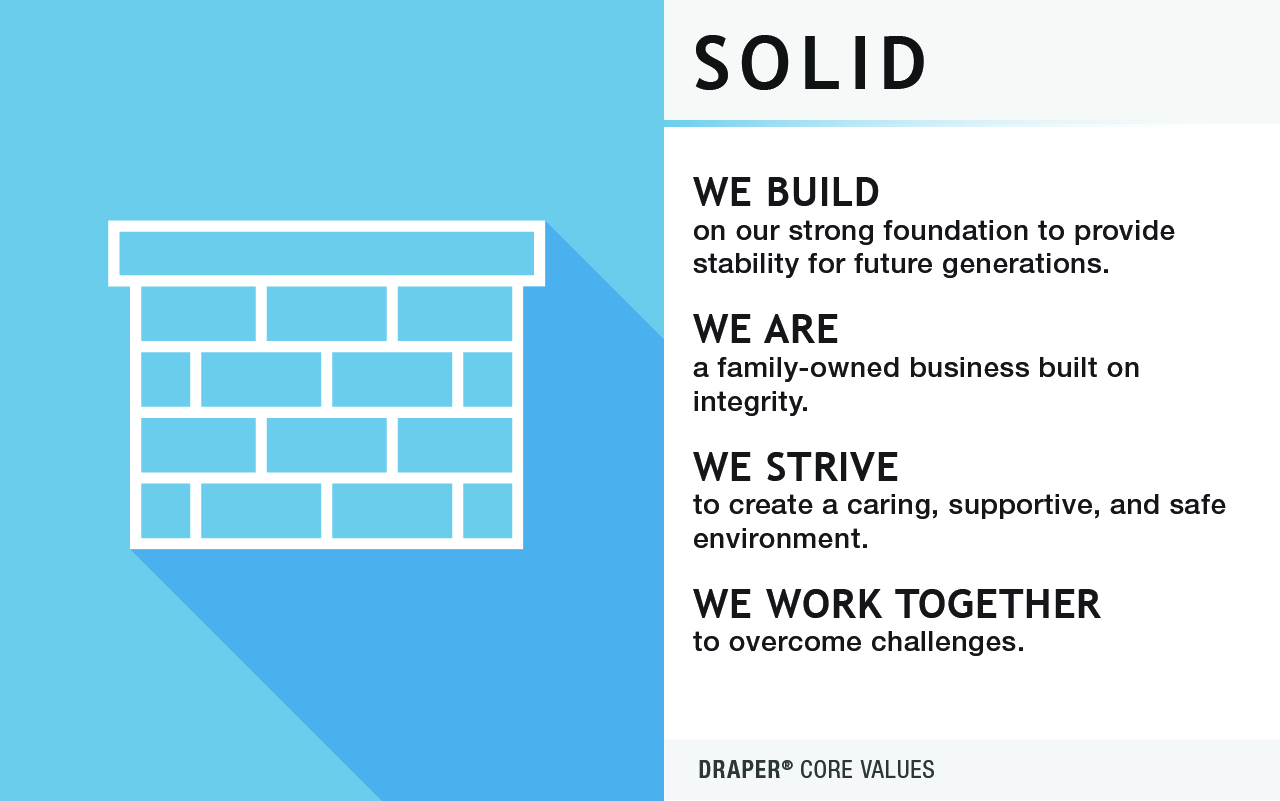 SOLID

WE BUILD
on our strong foundation to provide stability for future generations.

WE ARE
a family-owned business built on integrity.

WE STRIVE
to create a caring, supportive, and safe environment.

WE WORK TOGETHER
to overcome challenges.

DRAPER® CORE VALUES